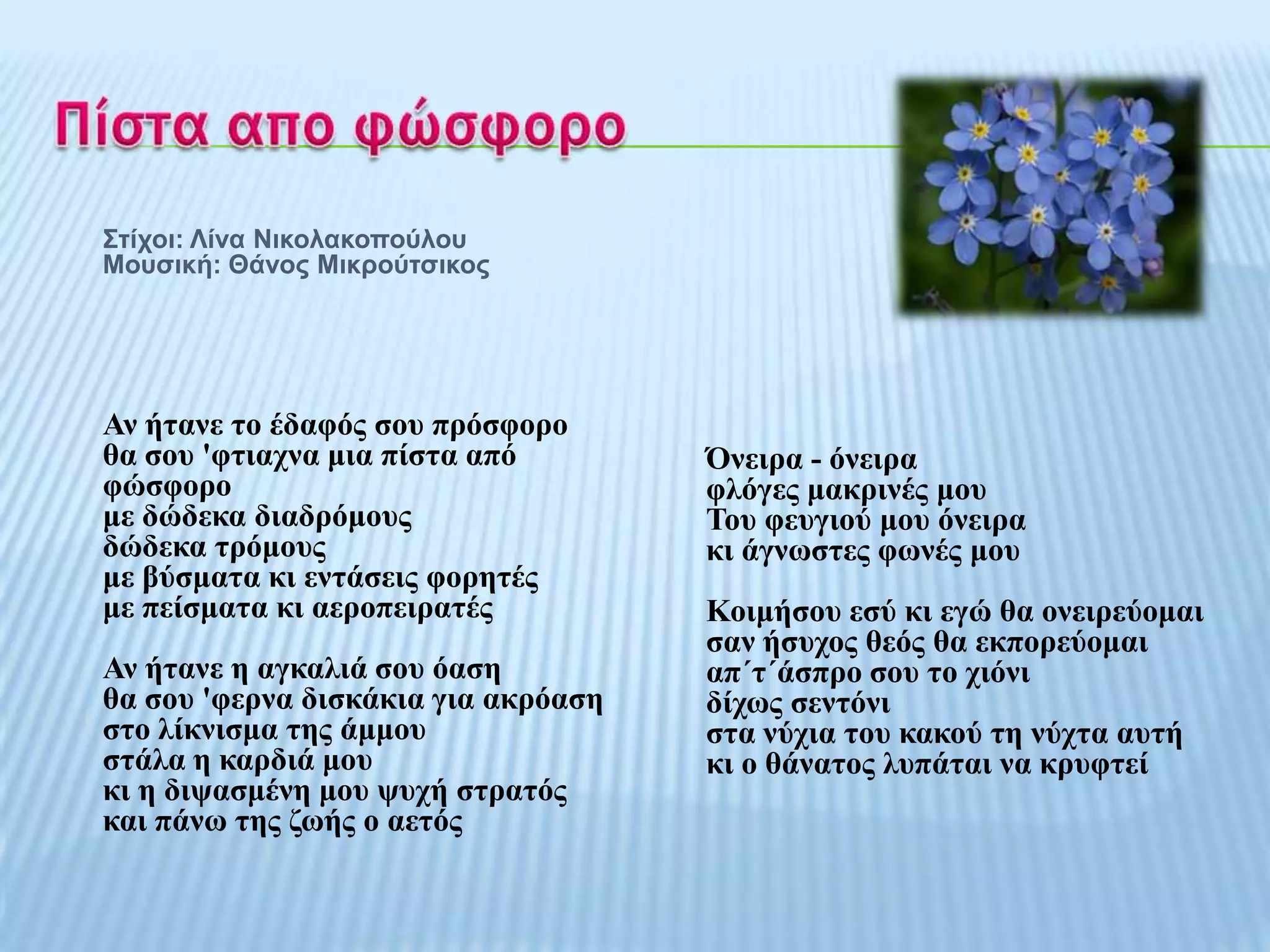 Πίστα απο φώσφορο

Στίχοι: Λίνα Νικολακοπούλου
Μουσική: Θάνος Μικρούτσικος

Αν ήτανε το έδαφός σου πρόσφορο
θα σου 'φτιαχνα μια πίστα από φώσφορο
με δώδεκα διαδρόμους
δώδεκα τρόμους
με βύσματα κι εντάσεις φορητές
με πείσματα κι αεροπειρατές

Αν ήτανε η αγκαλιά σου όαση
θα σου 'φερνα δισκάκια για ακρόαση
στο λίκνισμα της άμμου
στάλα η καρδιά μου
κι η διψασμένη μου ψυχή στρατός
και πάνω της ζωής ο αετός

Όνειρα - όνειρα
φλόγες μακρινές μου
Του φευγιού μου όνειρα
κι άγνωστες φωνές μου

Κοιμήσου εσύ κι εγώ θα ονειρεύομαι
σαν ήσυχος θεός θα εκπορεύομαι
απ΄τ΄άσπρο σου το χιόνι
δίχως σεντόνι
στα νύχια του κακού τη νύχτα αυτή
κι ο θάνατος λυπάται να κρυφτεί